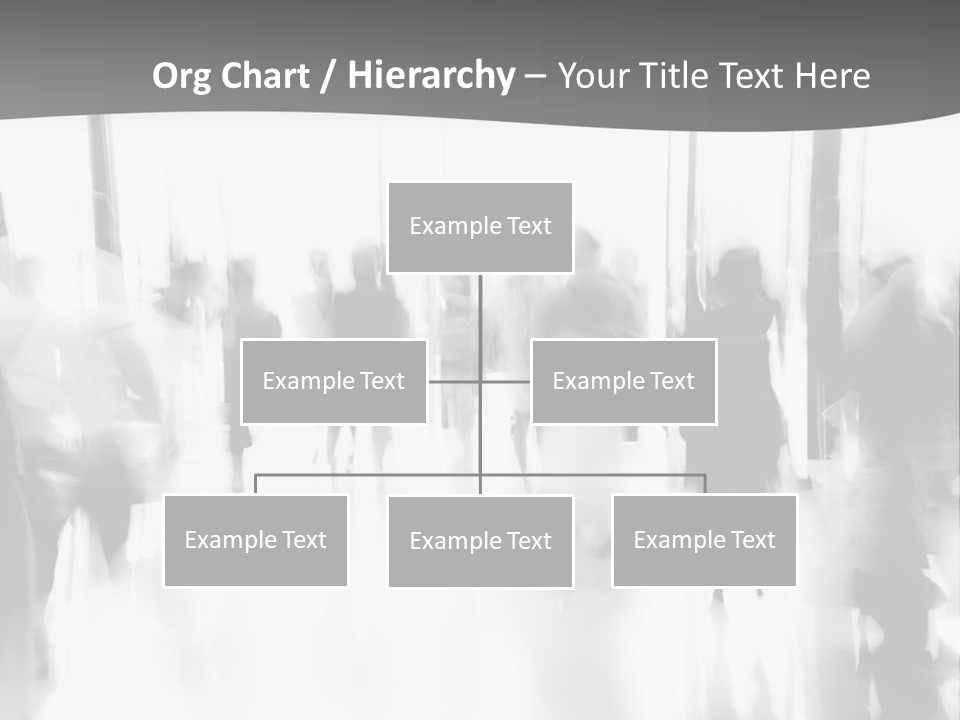 Org Chart / Hierarchy – Your Title Text Here

Example Text

Example Text

Example Text

Example Text

Example Text

Example Text